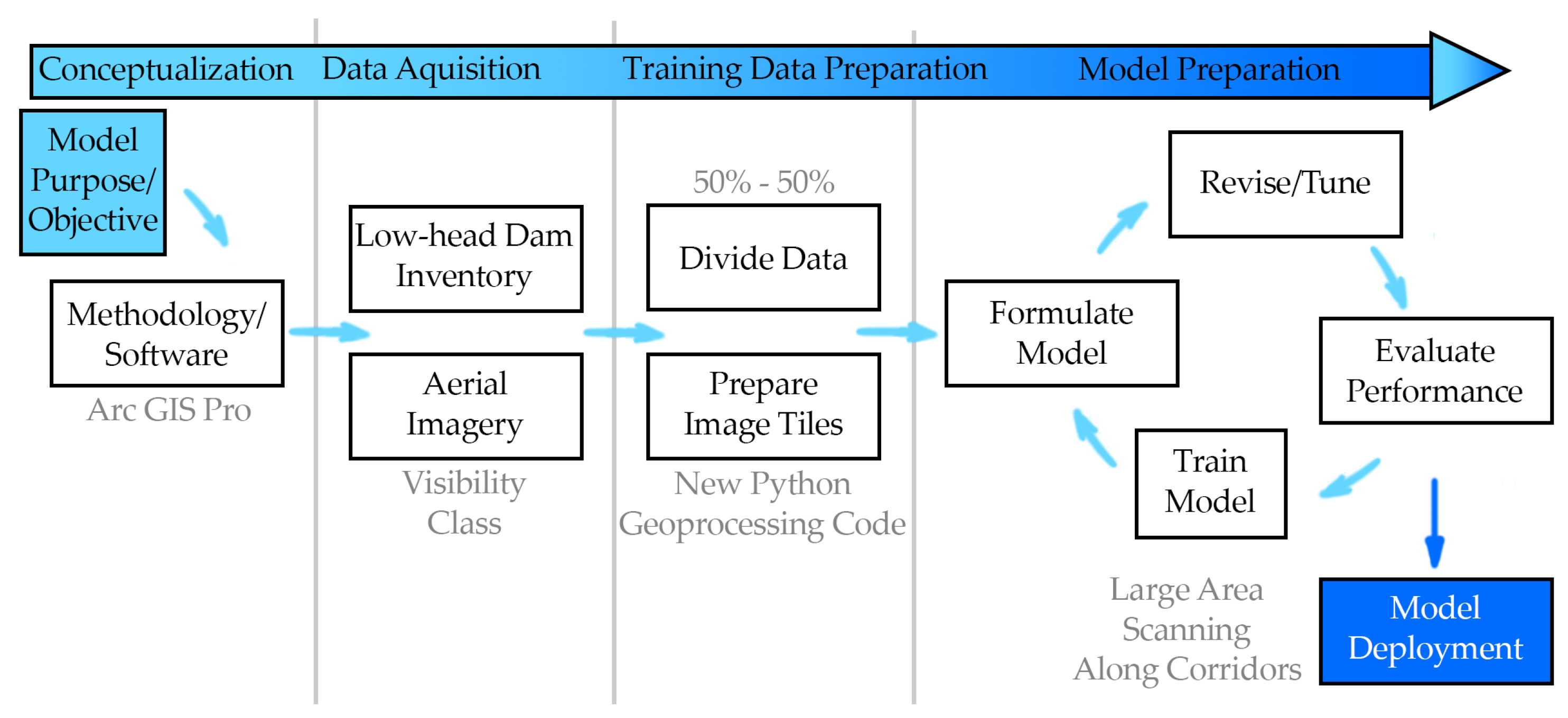 Conceptualization Data Aquisition Training Data Preparation Model Preparation

Model Purpose/ Objective

Methodology/ Software

Arc GIS Pro

Low-head Dam Inventory

Aerial Imagery

Visibility Class

50% - 50%

Divide Data

Prepare Image Tiles

New Python Geoprocessing Code

Formulate Model

Revise/Tune

Evaluate Performance

Train Model

Large Area Scanning Along Corridors

Model Deployment